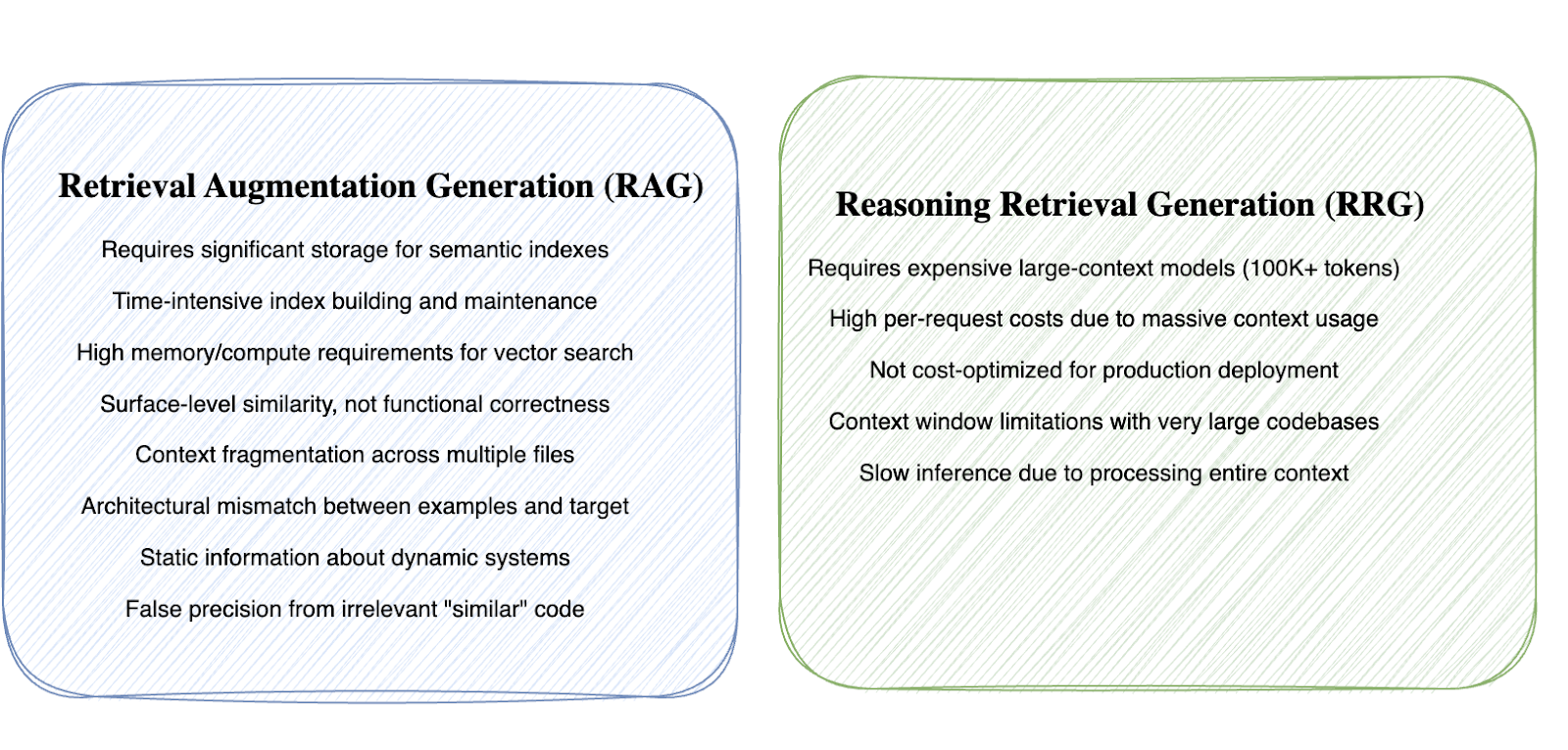 Retrieval Augmentation Generation (RAG)

Requires significant storage for semantic indexes

Time-intensive index building and maintenance

High memory/compute requirements for vector search

Surface-level similarity, not functional correctness

Context fragmentation across multiple files

Architectural mismatch between examples and target

Static information about dynamic systems

False precision from irrelevant "similar" code

Reasoning Retrieval Generation (RRG)

Requires expensive large-context models (100K+ tokens)

High per-request costs due to massive context usage

Not cost-optimized for production deployment

Context window limitations with very large codebases

Slow inference due to processing entire context